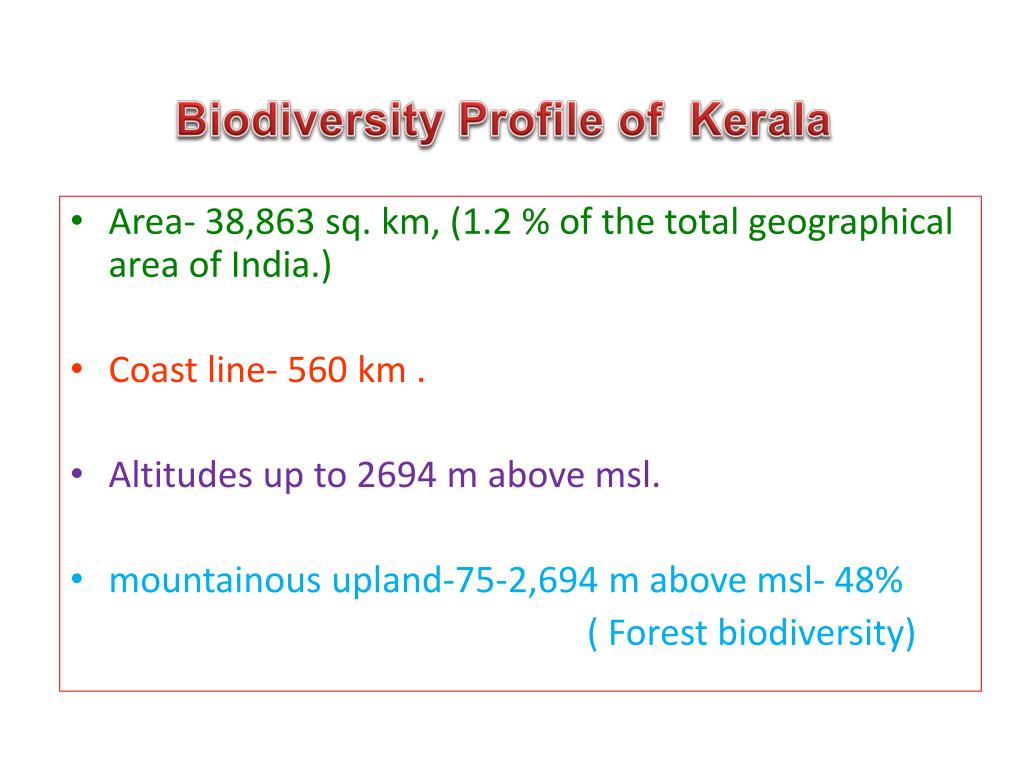 Biodiversity Profile of Kerala

• Area- 38,863 sq. km, (1.2 % of the total geographical area of India.)

• Coast line- 560 km .

• Altitudes up to 2694 m above msl.

• mountainous upland-75-2,694 m above msl- 48% ( Forest biodiversity)